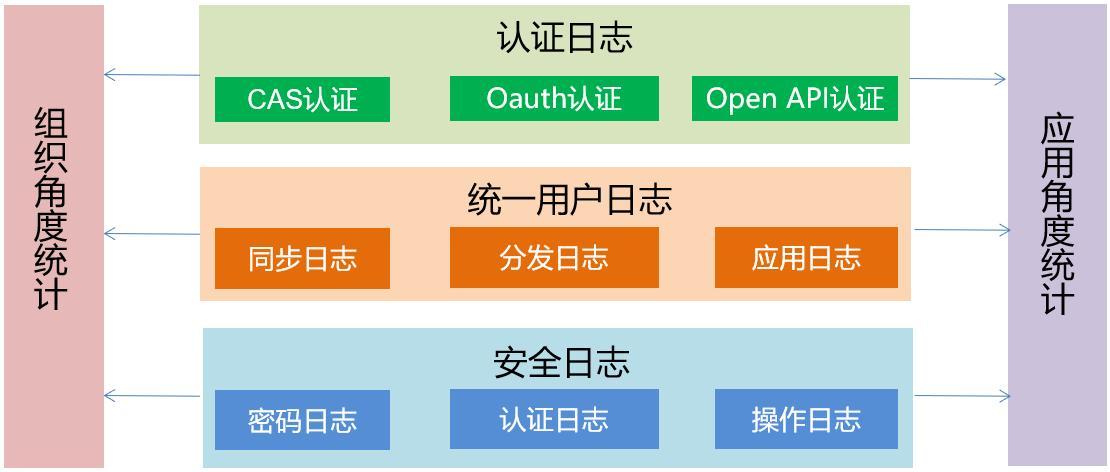 组织角度统计

认证日志

CAS认证

Oauth认证

Open API认证

统一用户日志

同步日志

分发日志

应用日志

安全日志

密码日志

认证日志

操作日志

应用角度统计